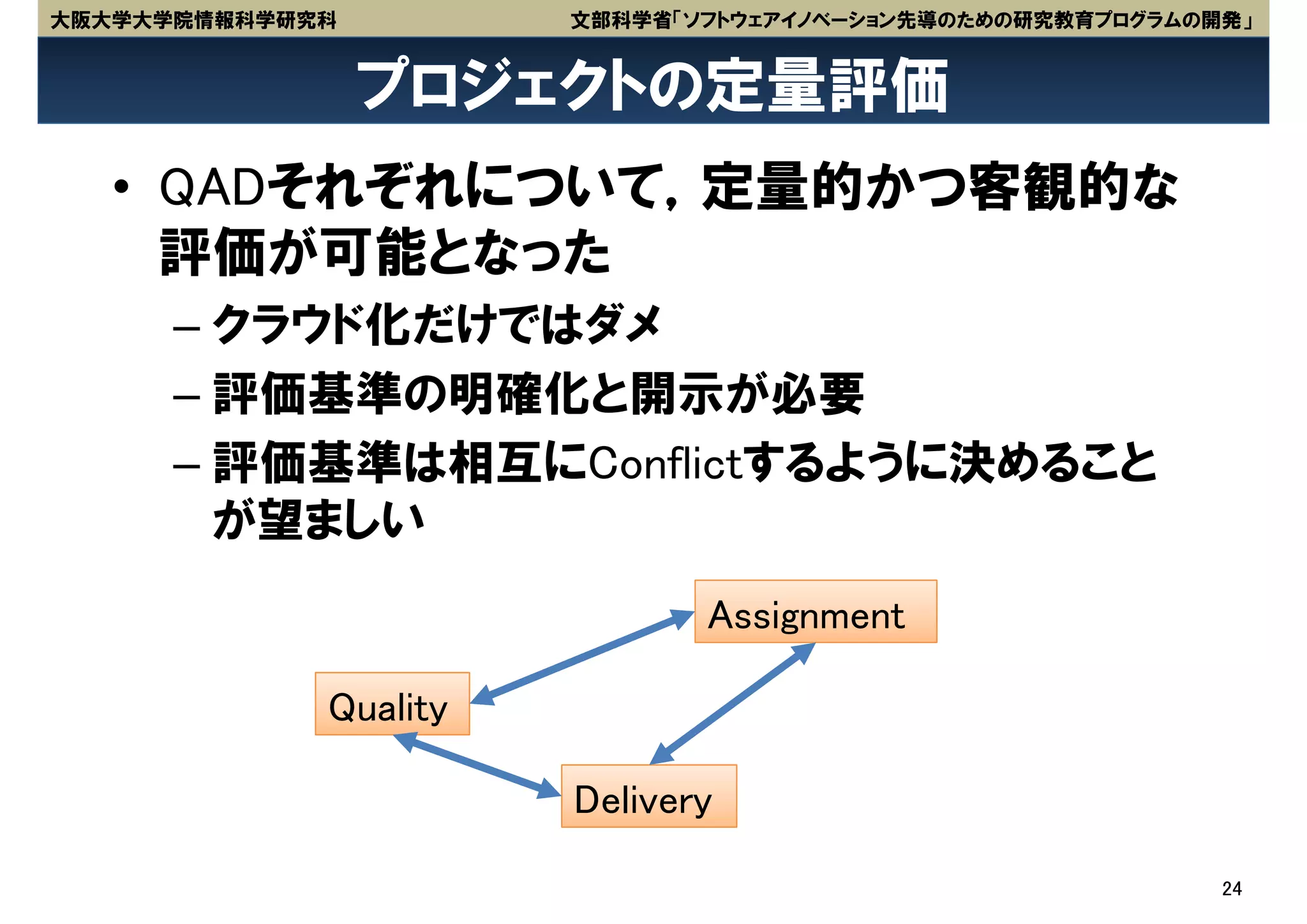 大阪大学大学院情報科学研究科

文部科学省「ソフトウェアイノベーション先導のための研究教育プログラムの開発」

プロジェクトの定量評価

• QADそれぞれについて，定量的かつ客観的な評価が可能となった

– クラウド化だけではダメ

– 評価基準の明確化と開示が必要

– 評価基準は相互にConflictするように決めることが望ましい

Assignment

Quality

Delivery

24